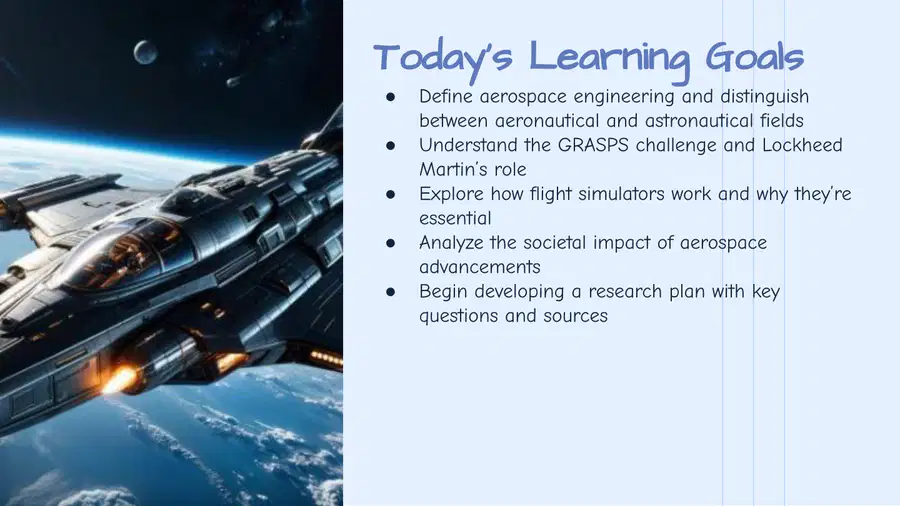 Today's Learning Goals

• Define aerospace engineering and distinguish between aeronautical and astronautical fields
• Understand the GRASPS challenge and Lockheed Martin's role
• Explore how flight simulators work and why they're essential
• Analyze the societal impact of aerospace advancements
• Begin developing a research plan with key questions and sources